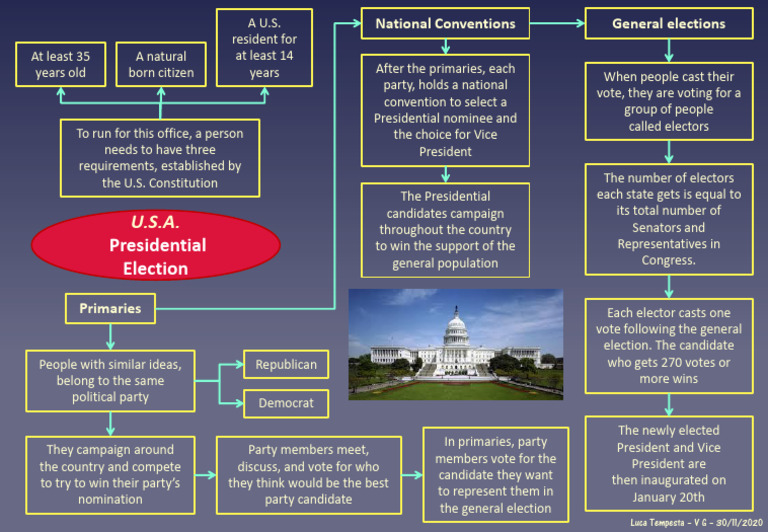 At least 35 years old

A natural born citizen

A U.S. resident for at least 14 years

To run for this office, a person needs to have three requirements, established by the U.S. Constitution

U.S.A. Presidential Election

Primaries

People with similar ideas, belong to the same political party

Republican

Democrat

They campaign around the country and compete to try to win their party's nomination

Party members meet, discuss, and vote for who they think would be the best party candidate

In primaries, party members vote for the candidate they want to represent them in the general election

National Conventions

After the primaries, each party, holds a national convention to select a Presidential nominee and the choice for Vice President

The Presidential candidates campaign throughout the country to win the support of the general population

General elections

When people cast their vote, they are voting for a group of people called electors

The number of electors each state gets is equal to its total number of Senators and Representatives in Congress.

Each elector casts one vote following the general election. The candidate who gets 270 votes or more wins

The newly elected President and Vice President are then inaugurated on January 20th

Luca Tempesta - V G - 30/11/2020